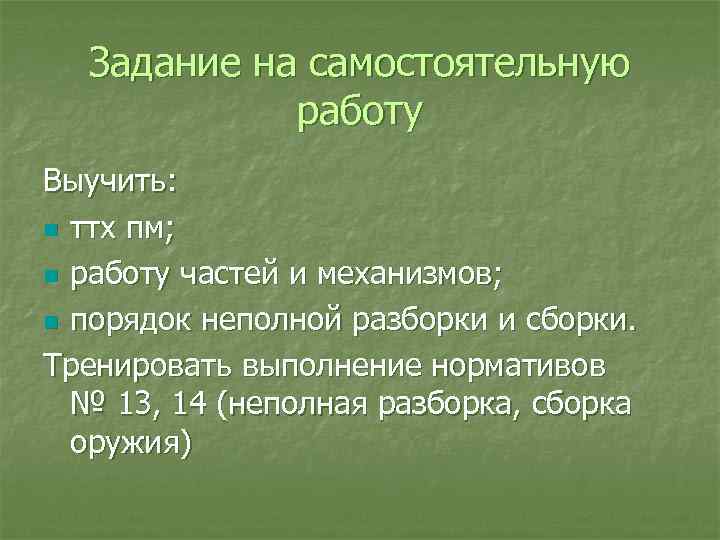 Задание на самостоятельную работу

Выучить:
- ттх пм;
- работу частей и механизмов;
- порядок неполной разборки и сборки.

Тренировать выполнение нормативов № 13, 14 (неполная разборка, сборка оружия)